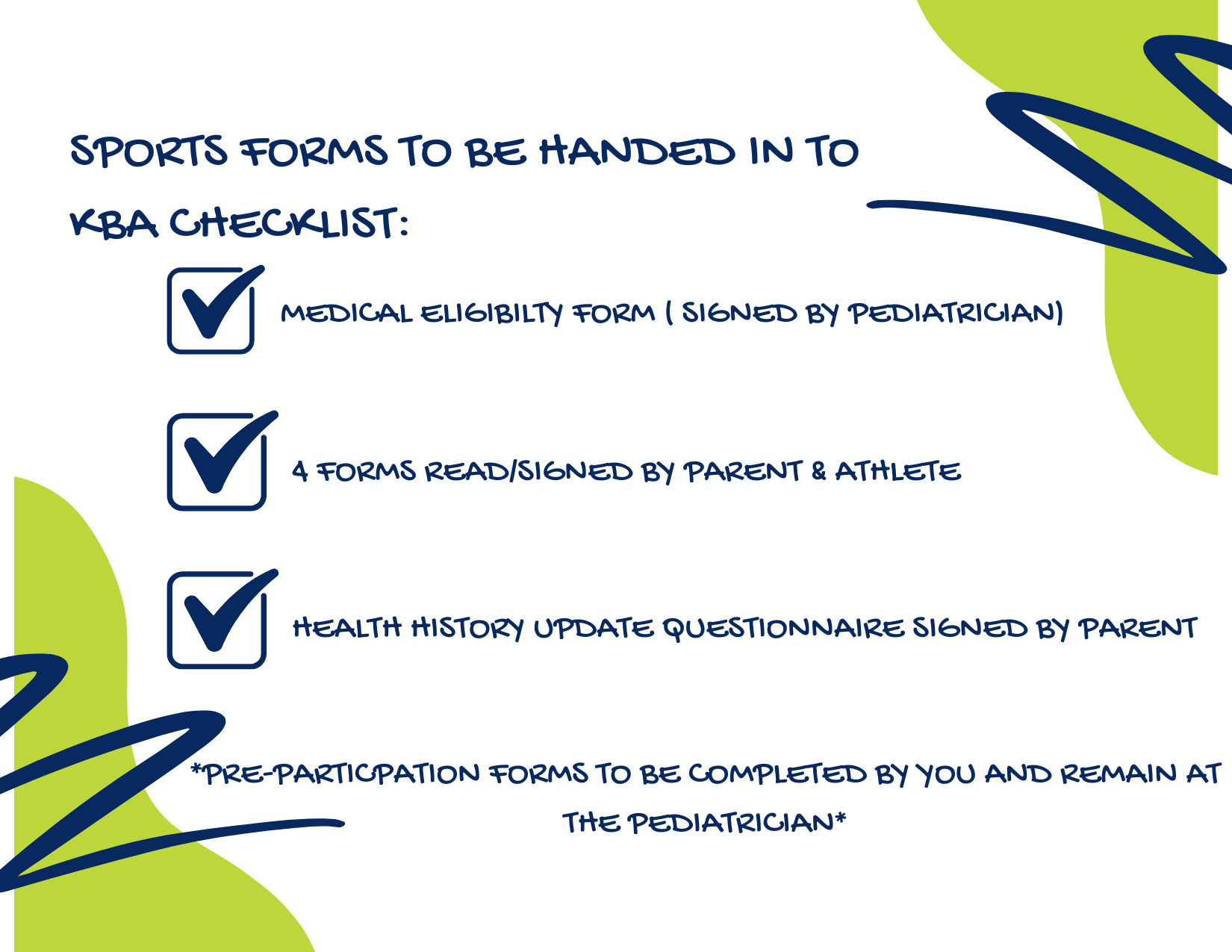 SPORTS FORMS TO BE HANDED IN TO KBA CHECKLIST:

MEDICAL ELIGIBILTY FORM ( SIGNED BY PEDIATRICIAN)

4 FORMS READ/SIGNED BY PARENT & ATHLETE

HEALTH HISTORY UPDATE QUESTIONNAIRE SIGNED BY PARENT

*PRE-PARTICPATION FORMS TO BE COMPLETED BY YOU AND REMAIN AT THE PEDIATRICIAN*